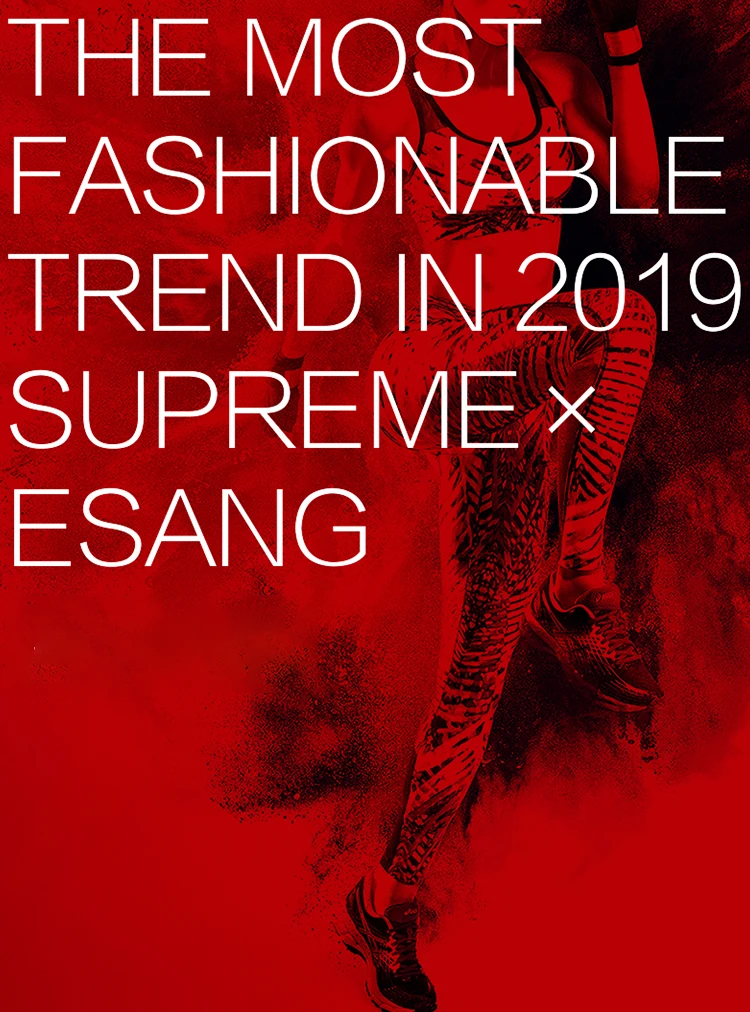 THE MOST FASHIONABLE TREND IN 2019 SUPREME × ESANG